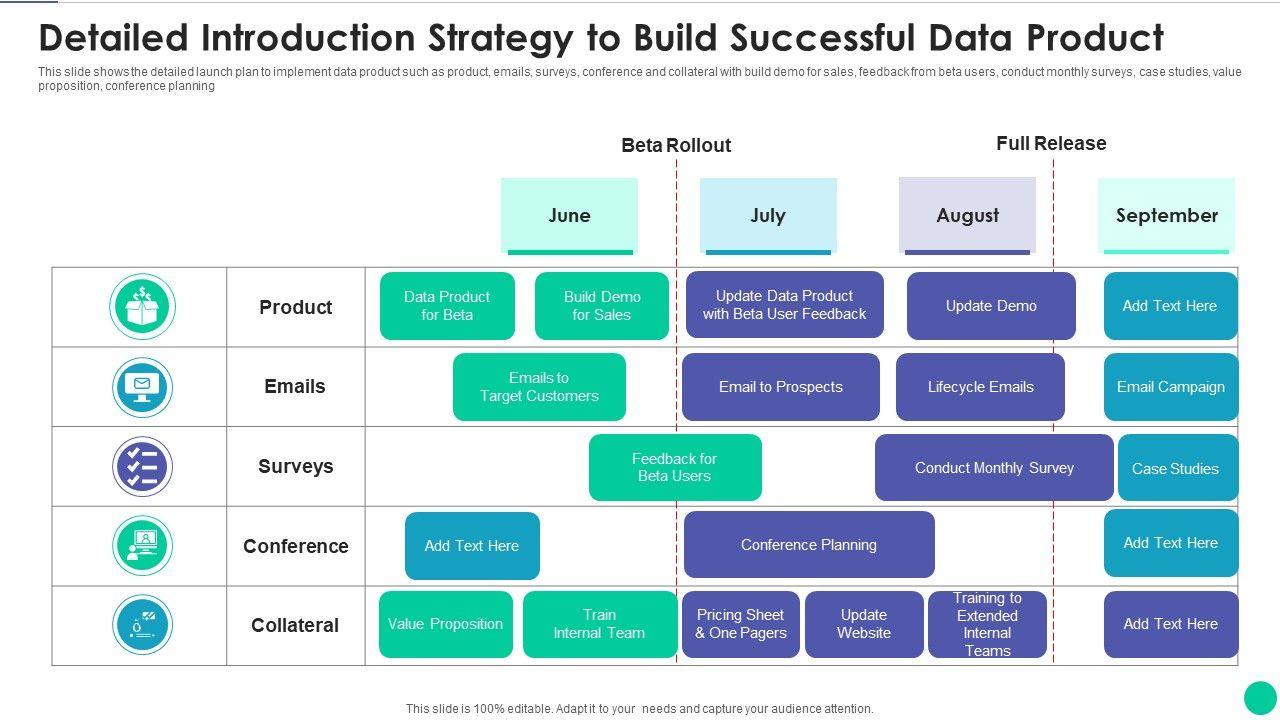 Detailed Introduction Strategy to Build Successful Data Product

This slide shows the detailed launch plan to implement data product such as product, emails, surveys, conference and collateral with build demo for sales, feedback from beta users, conduct monthly surveys, case studies, value proposition, conference planning

Beta Rollout

Full Release

June

July

August

September

Product

Data Product for Beta

Build Demo for Sales

Update Data Product with Beta User Feedback

Update Demo

Add Text Here

Emails

Emails to Target Customers

Email to Prospects

Lifecycle Emails

Email Campaign

Surveys

Feedback for Beta Users

Conduct Monthly Survey

Case Studies

Conference

Add Text Here

Conference Planning

Add Text Here

Collateral

Value Proposition

Train Internal Team

Pricing Sheet & One Pagers

Update Website

Training to Extended Internal Teams

Add Text Here

This slide is 100% editable. Adapt it to your needs and capture your audience attention.